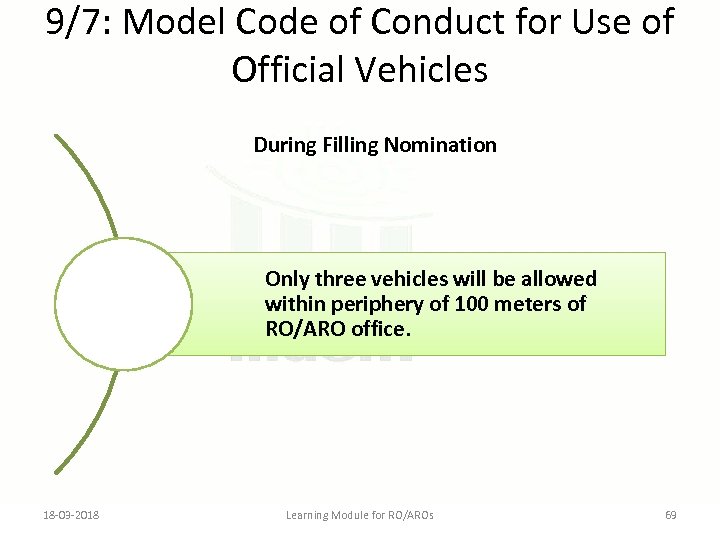 9/7: Model Code of Conduct for Use of Official Vehicles

During Filling Nomination

Only three vehicles will be allowed within periphery of 100 meters of RO/ARO office.

18-03-2018

Learning Module for RO/AROs

69